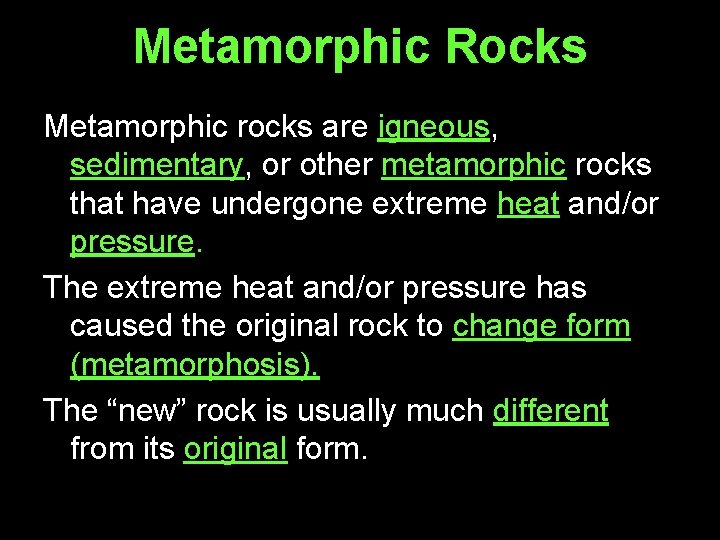 Metamorphic Rocks

Metamorphic rocks are igneous, sedimentary, or other metamorphic rocks that have undergone extreme heat and/or pressure.

The extreme heat and/or pressure has caused the original rock to change form (metamorphosis).

The “new” rock is usually much different from its original form.